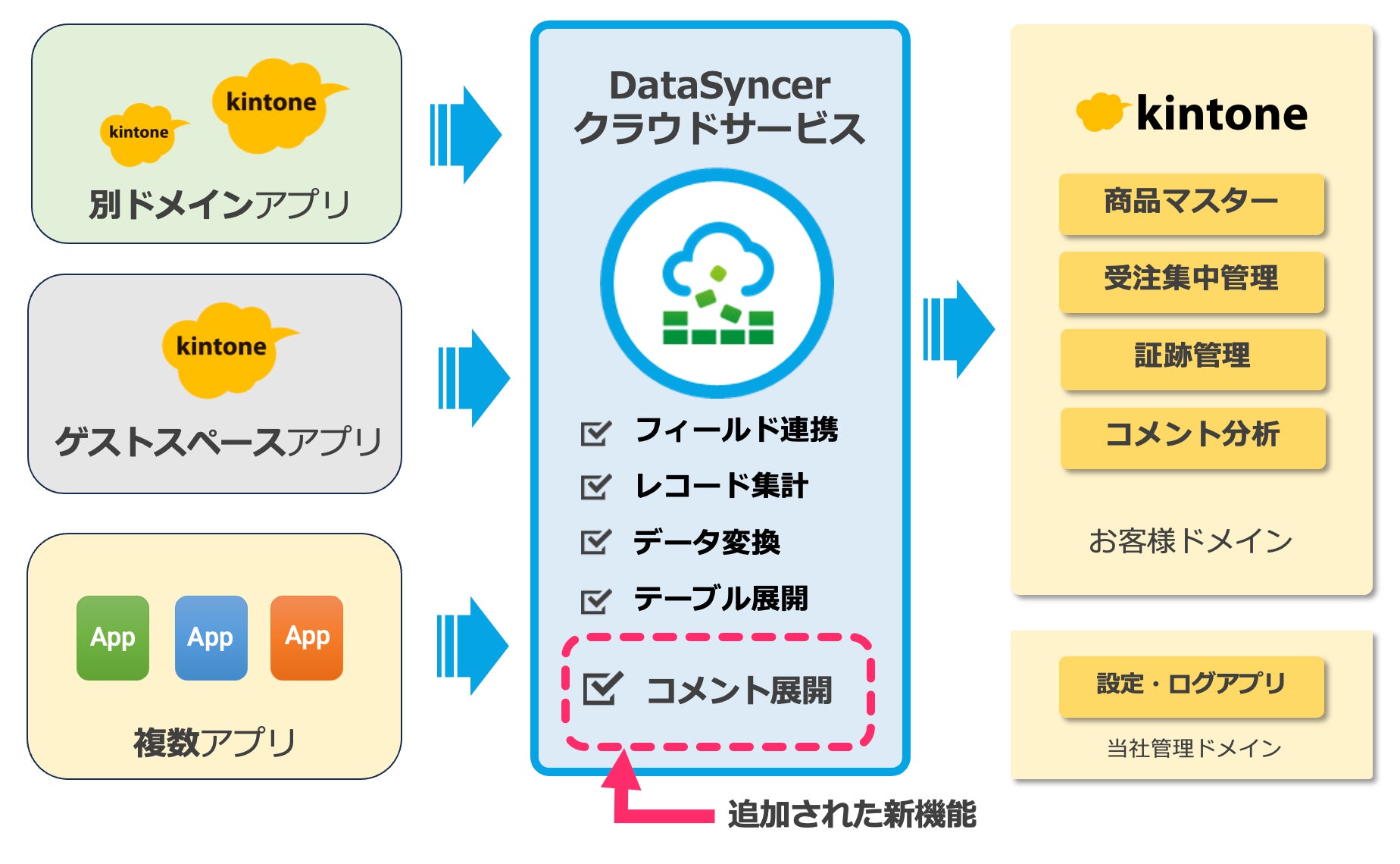 kintone
kintone
別ドメインアプリ

kintone
ゲストスペースアプリ

App
App
App
複数アプリ

DataSyncer
クラウドサービス

フィールド連携
レコード集計
データ変換
テーブル展開
コメント展開

追加された新機能

kintone
商品マスター
受注集中管理
証跡管理
コメント分析
お客様ドメイン

設定・ログアプリ
当社管理ドメイン